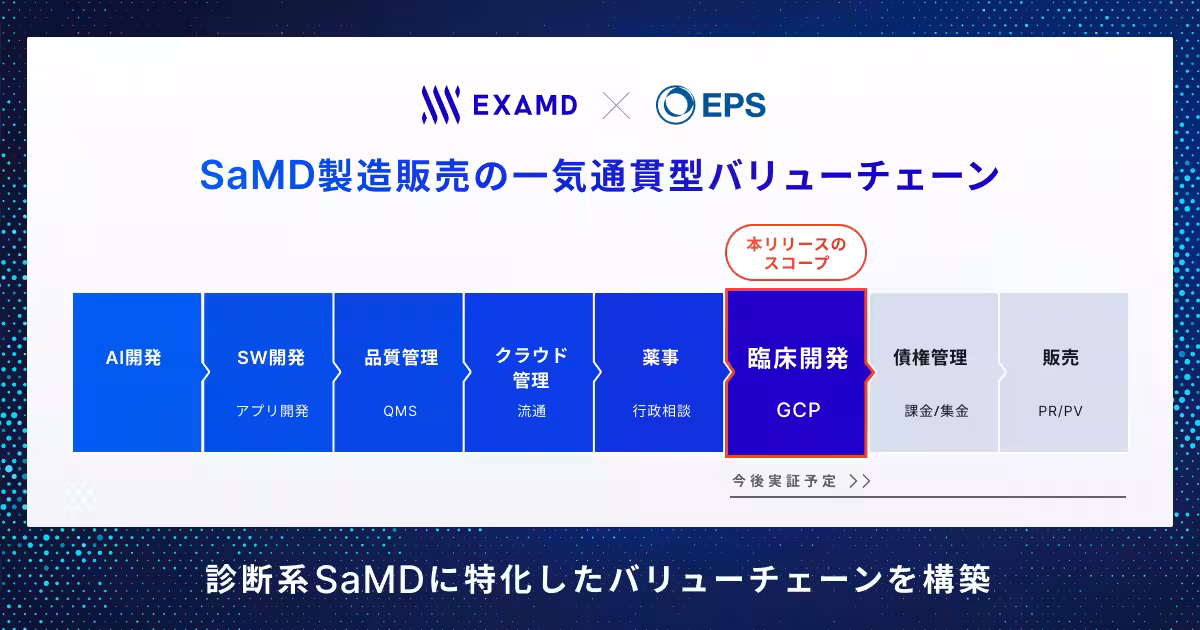 EXAMD × EPS

SaMD製造販売の一気通貫型バリューチェーン

本リリースのスコープ

AI開発

SW開発
アプリ開発

品質管理
QMS

クラウド管理
流通

薬事
行政相談

臨床開発
GCP

債権管理
課金/集金

販売
PR/PV

今後実証予定 >>

診断系SaMDに特化したバリューチェーンを構築